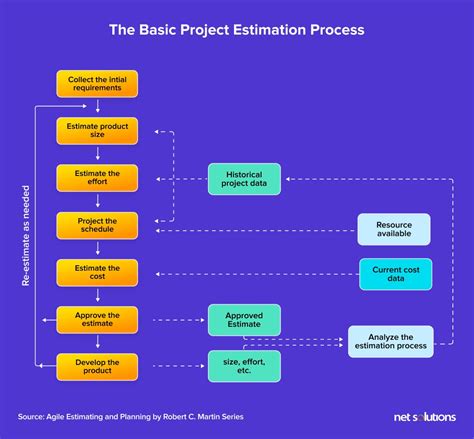 The Basic Project Estimation Process

Collect the intial requirements

Estimate product size

Estimate the effort

Project the schedule

Estimate the cost

Approve the estimate

Develop the product

Re-estimate as needed

Historical project data

Resource available

Current cost data

Approved Estimate

size, effort, etc.

Analyze the estimation process

Source: Agile Estimating and Planning by Robert C. Martin Series

net solutions